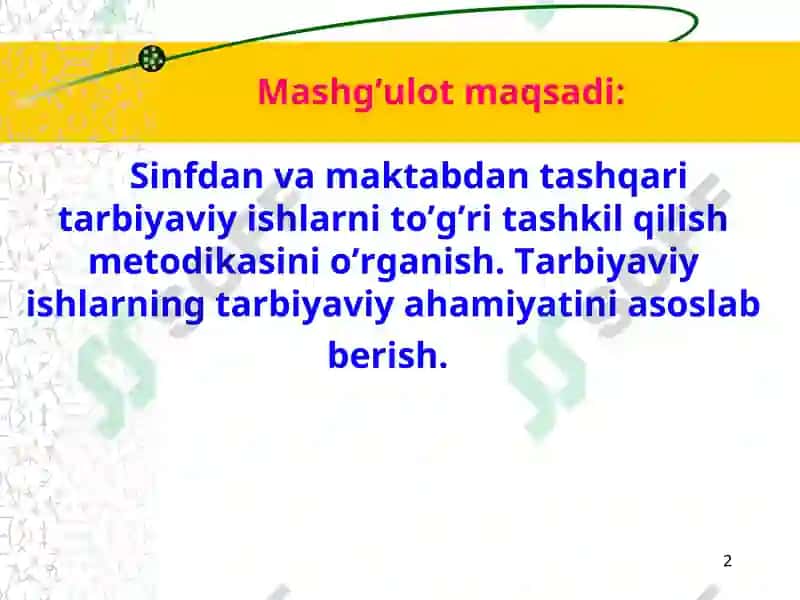 Mashg’ulot maqsadi:

Sinfdan va maktabdan tashqari tarbiyaviy ishlarni to’g’ri tashkil qilish metodikasini o’rganish. Tarbiyaviy ishlarning tarbiyaviy ahamiyatini asoslab berish.

2